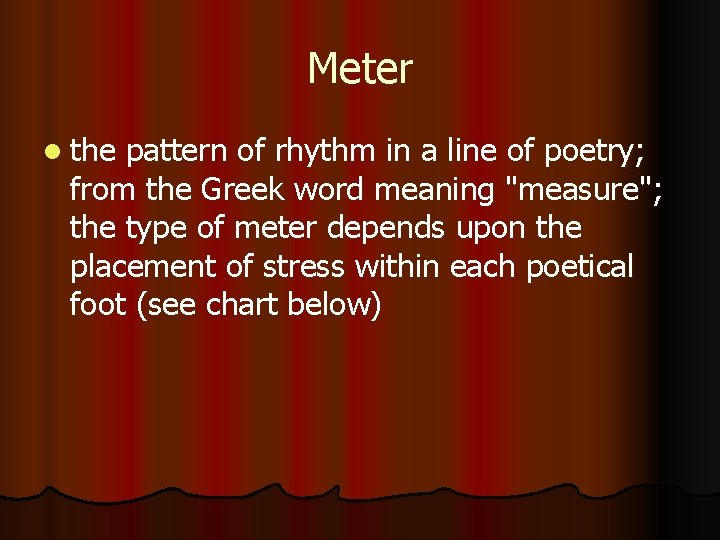 Meter

the pattern of rhythm in a line of poetry; from the Greek word meaning "measure"; the type of meter depends upon the placement of stress within each poetical foot (see chart below)